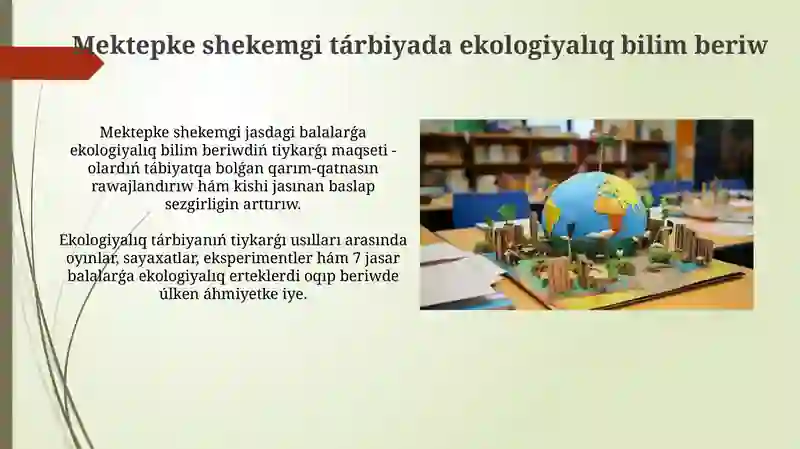 Mektepke shekemgi tárbiyada ekologiyalıq bilim beriw

Mektepke shekemgi jasdagi balalarǵa ekologiyalıq bilim beriwdiń tiykarǵı maqseti - olardıń tábiyatqa bolǵan qarım-qatnasın rawajlandırıw hám kishi jasınan baslap sezgirligin arttırıw.

Ekologiyalıq tárbiyanıń tiykarǵı usılları arasında oyınlar, sayaxatlar, eksperimentler hám 7 jasar balalarǵa ekologiyalıq erteklerdi oqıp beriwde úlken áhmiyetke iye.